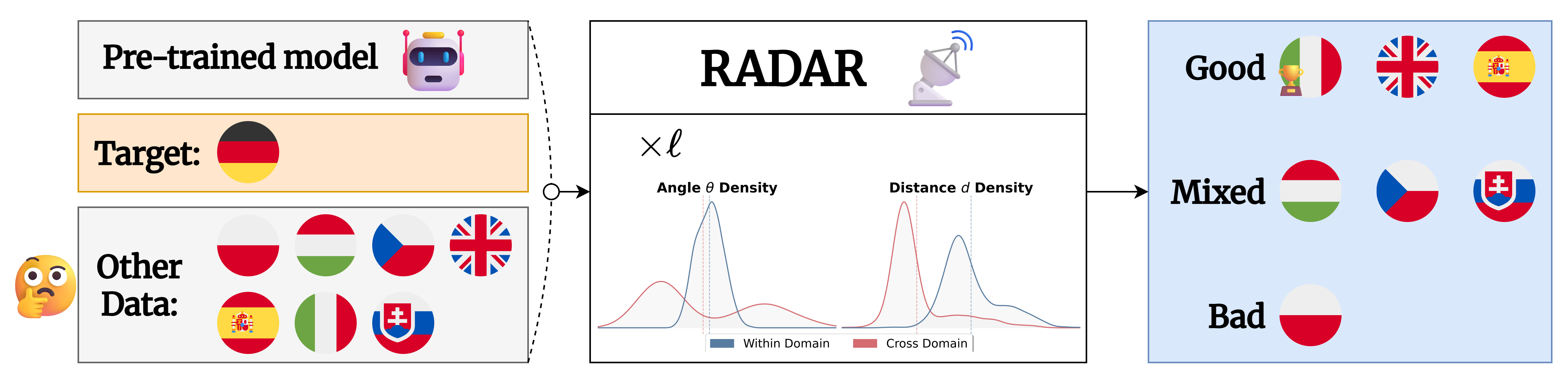 Pre-trained model

Target:

Other Data:

RADAR

$\times \ell$

Angle $\theta$ Density

Distance $d$ Density

Within Domain

Cross Domain

Good

Mixed

Bad